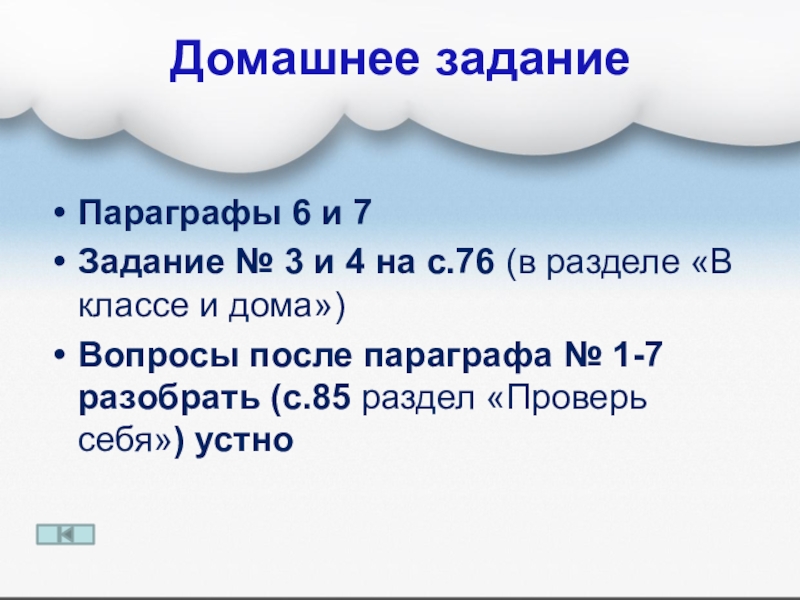 Домашнее задание

• Параграфы 6 и 7
• Задание № 3 и 4 на с.76 (в разделе «В классе и дома»)
• Вопросы после параграфа № 1-7 разобрать (с.85 раздел «Проверь себя») устно